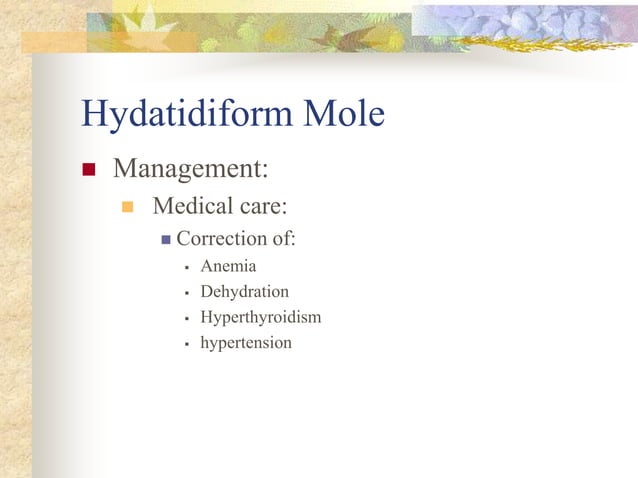 Hydatidiform Mole

Management:

Medical care:

Correction of:

Anemia

Dehydration

Hyperthyroidism

hypertension